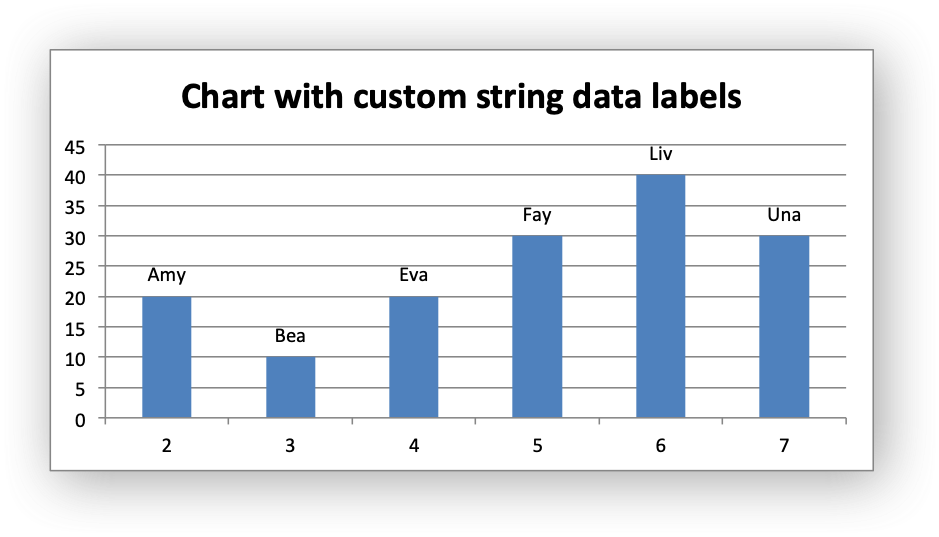 Chart with custom string data labels

45
40
35
30
25
20
15
10
5
0

Amy
Bea
Eva
Fay
Liv
Una

2
3
4
5
6
7